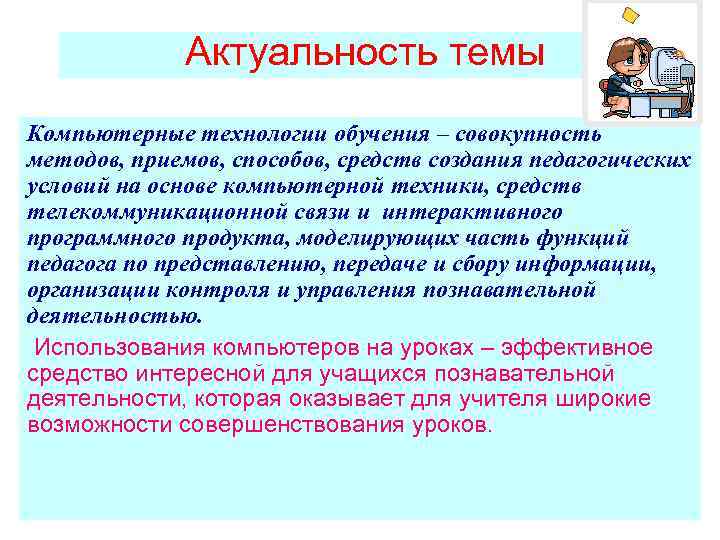 Актуальность темы

Компьютерные технологии обучения – совокупность методов, приемов, способов, средств создания педагогических условий на основе компьютерной техники, средств телекоммуникационной связи и интерактивного программного продукта, моделирующих часть функций педагога по представлению, передаче и сбору информации, организации контроля и управления познавательной деятельностью.

Использования компьютеров на уроках – эффективное средство интересной для учащихся познавательной деятельности, которая оказывает для учителя широкие возможности совершенствования уроков.